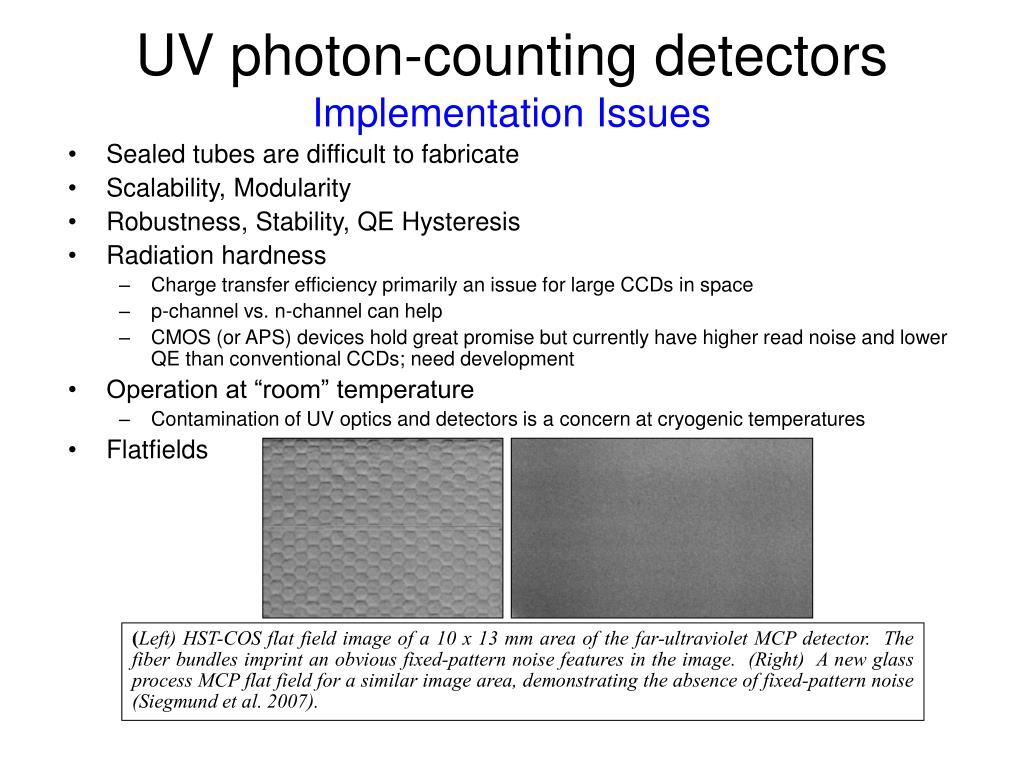 UV photon-counting detectors
Implementation Issues

• Sealed tubes are difficult to fabricate
• Scalability, Modularity
• Robustness, Stability, QE Hysteresis
• Radiation hardness
– Charge transfer efficiency primarily an issue for large CCDs in space
– p-channel vs. n-channel can help
– CMOS (or APS) devices hold great promise but currently have higher read noise and lower QE than conventional CCDs; need development
• Operation at “room” temperature
– Contamination of UV optics and detectors is a concern at cryogenic temperatures
• Flatfields

(Left) HST-COS flat field image of a 10 x 13 mm area of the far-ultraviolet MCP detector. The fiber bundles imprint an obvious fixed-pattern noise features in the image. (Right) A new glass process MCP flat field for a similar image area, demonstrating the absence of fixed-pattern noise (Siegmund et al. 2007).